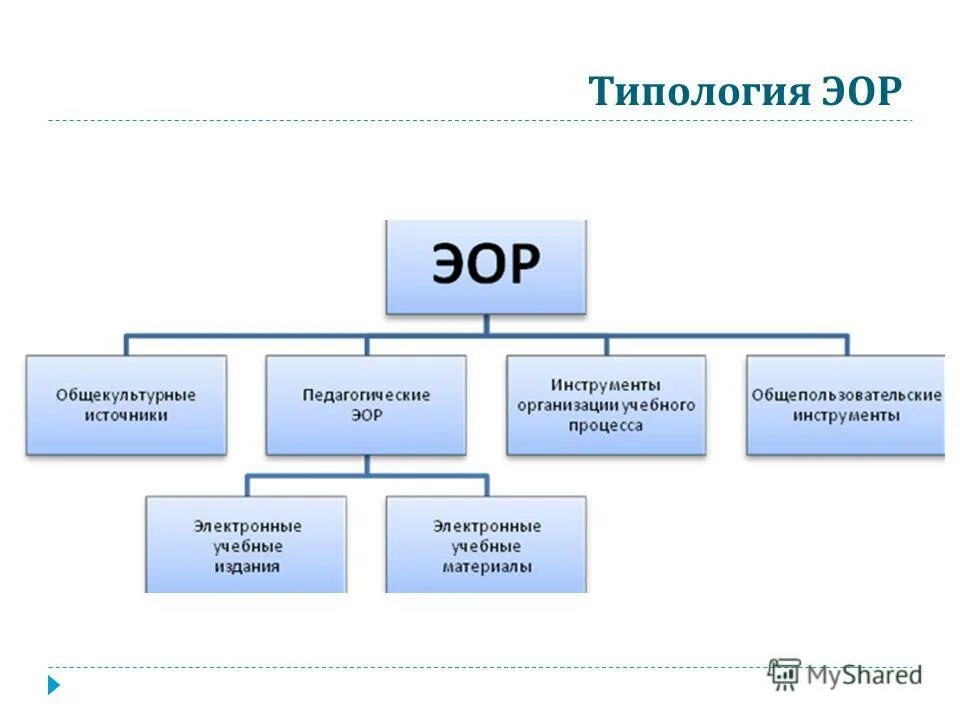 Типология ЭОР

ЭОР

Общекультурные источники

Педагогические ЭОР

Инструменты организации учебного процесса

Общепользовательские инструменты

Электронные учебные издания

Электронные учебные материалы

MyShared